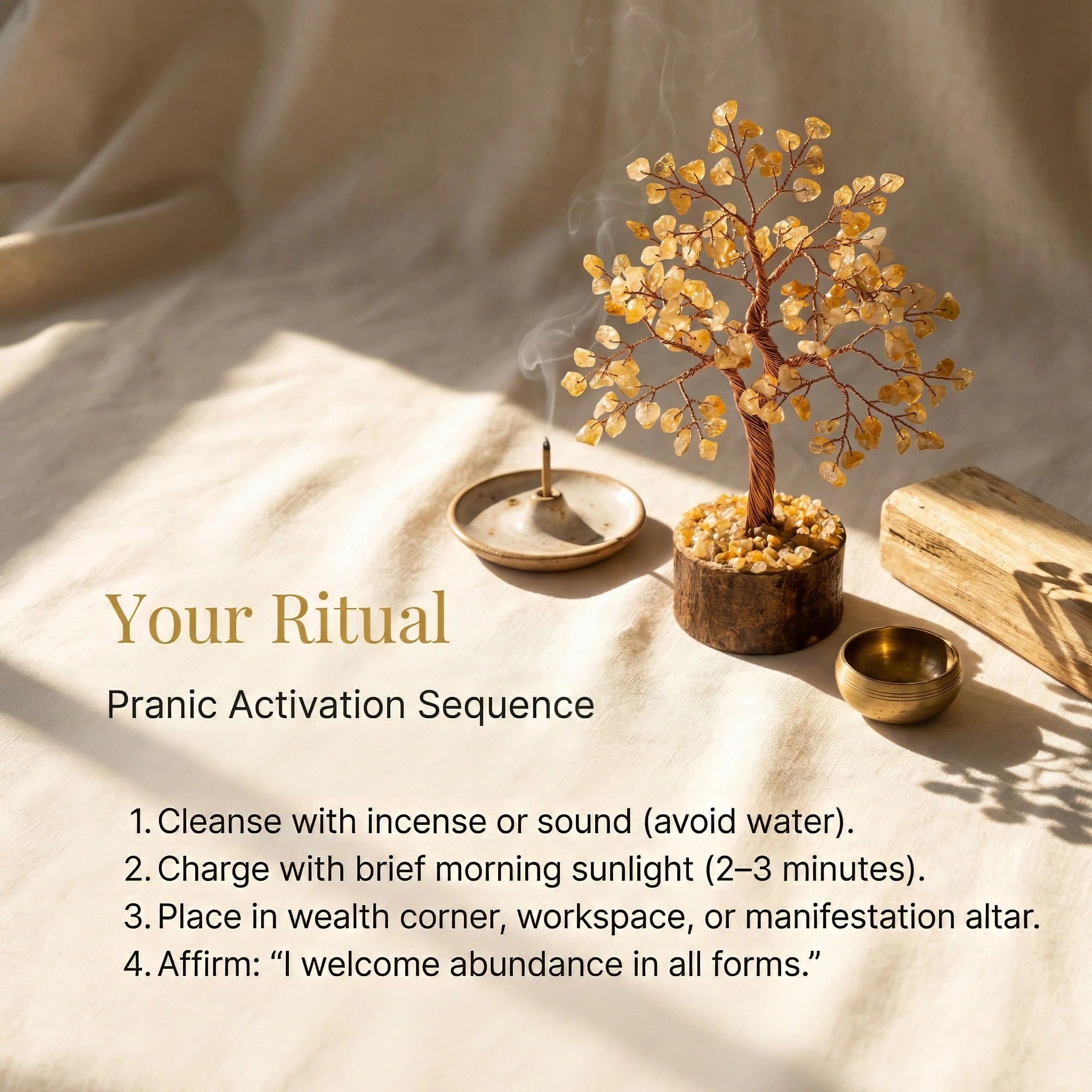 Your Ritual

Pranic Activation Sequence

1. Cleanse with incense or sound (avoid water).
2. Charge with brief morning sunlight (2–3 minutes).
3. Place in wealth corner, workspace, or manifestation altar.
4. Affirm: “I welcome abundance in all forms.”